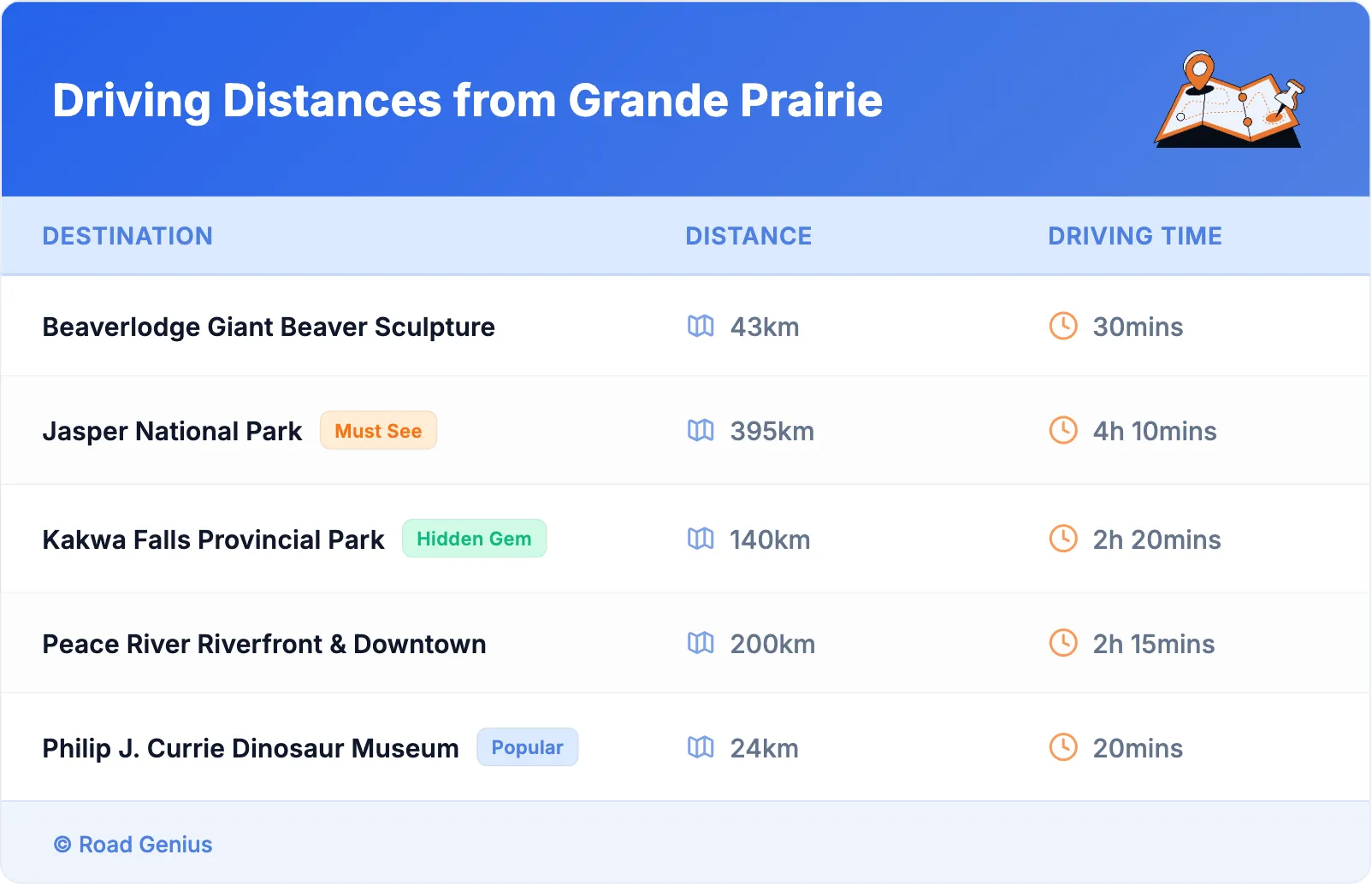 Driving Distances from Grande Prairie

| DESTINATION | DISTANCE | DRIVING TIME |
|---|---|---|
| Beaverlodge Giant Beaver Sculpture | 43km | 30mins |
| Jasper National Park Must See | 395km | 4h 10mins |
| Kakwa Falls Provincial Park Hidden Gem | 140km | 2h 20mins |
| Peace River Riverfront & Downtown | 200km | 2h 15mins |
| Philip J. Currie Dinosaur Museum Popular | 24km | 20mins |

© Road Genius